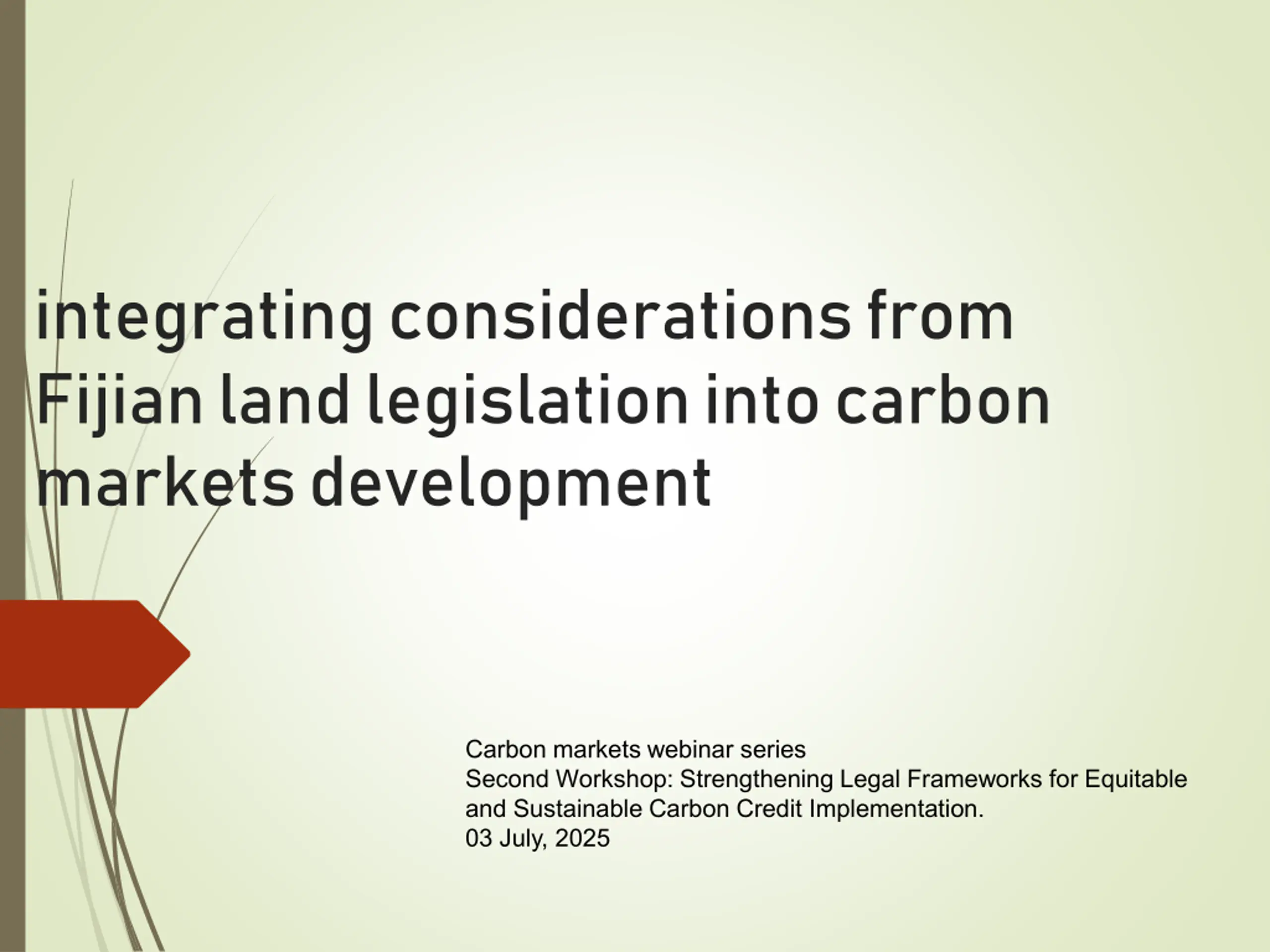 integrating considerations from Fijian land legislation into carbon markets development

Carbon markets webinar series
Second Workshop: Strengthening Legal Frameworks for Equitable and Sustainable Carbon Credit Implementation.
03 July, 2025